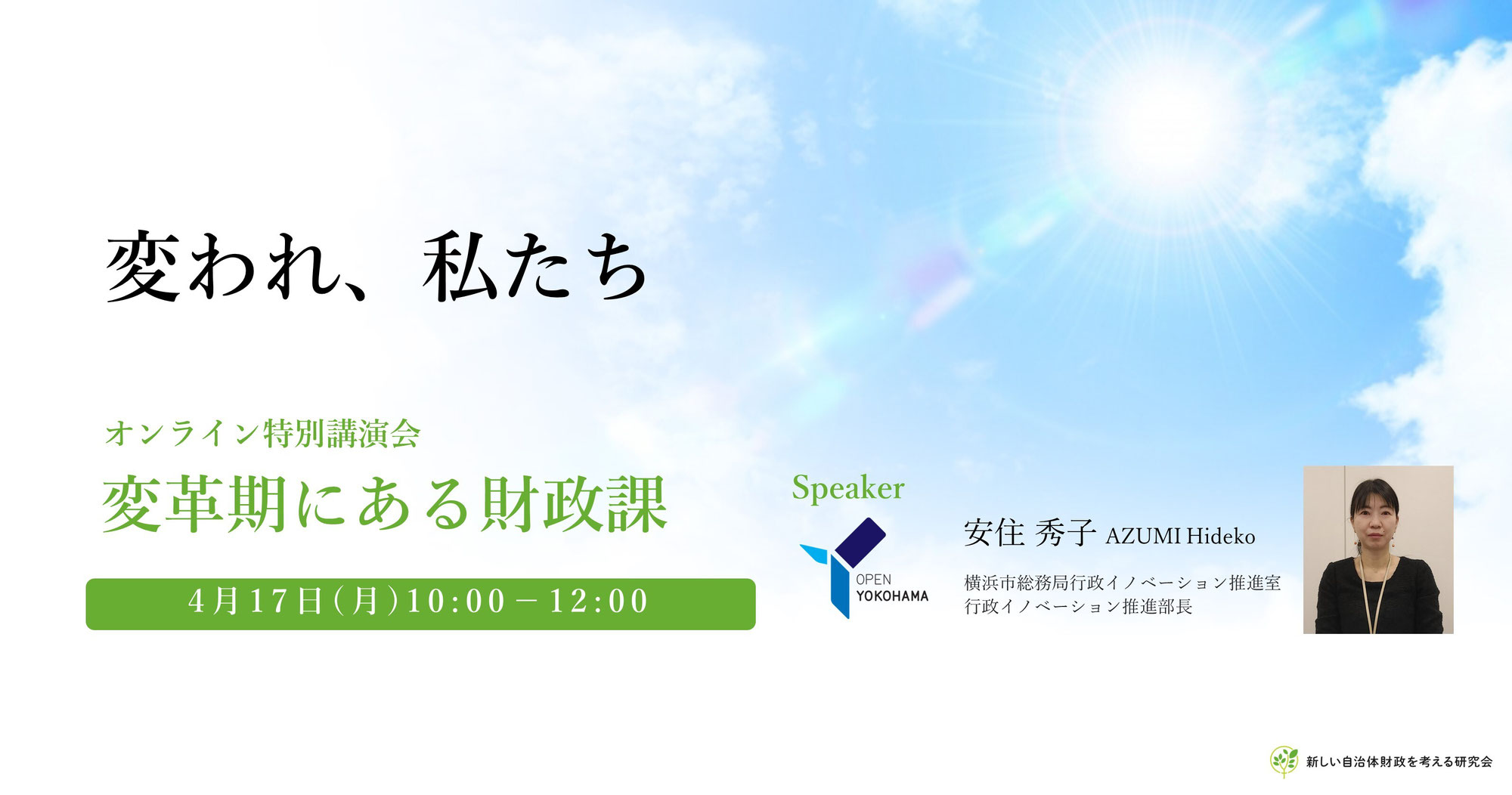 変われ、私たち

オンライン特別講演会

変革期にある財政課

4月17日(月)10:00－12:00

Speaker

OPEN YOKOHAMA

安住 秀子 AZUMI Hideko

横浜市総務局行政イノベーション推進室
行政イノベーション推進部長

新しい自治体財政を考える研究会